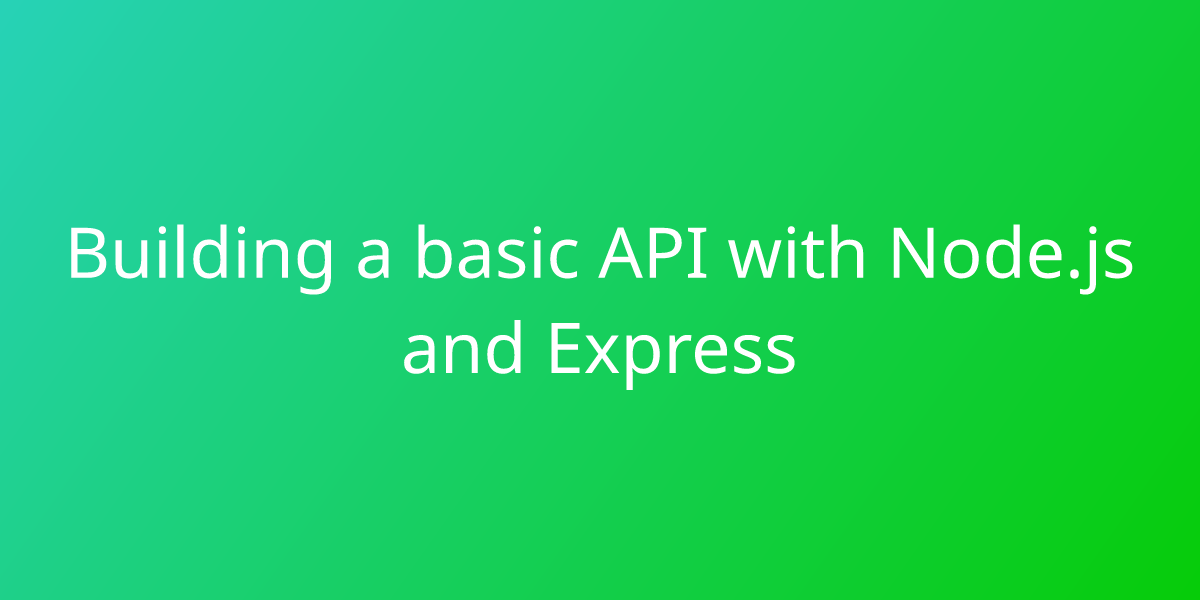 Building a basic API with Node.js and Express